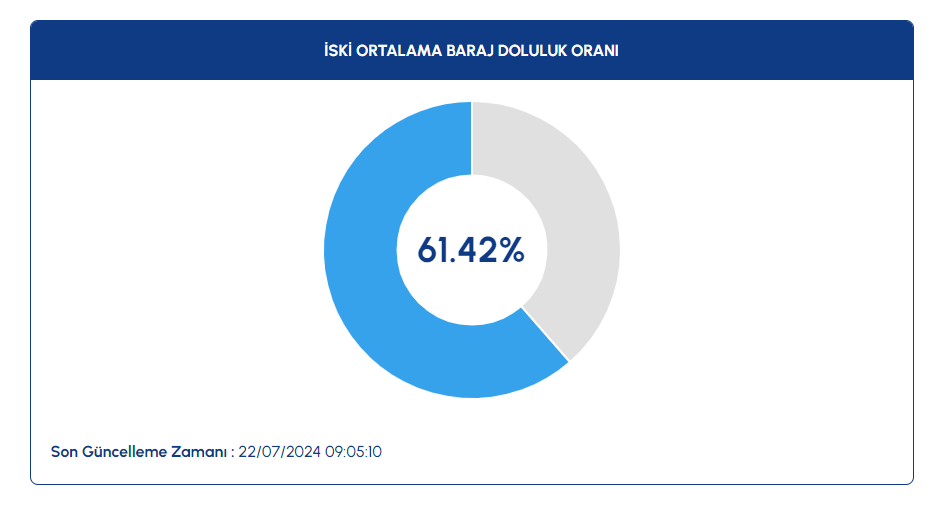 İSKİ ORTALAMA BARAJ DOLULUK ORANI

61.42%

Son Güncelleme Zamanı : 22/07/2024 09:05:10